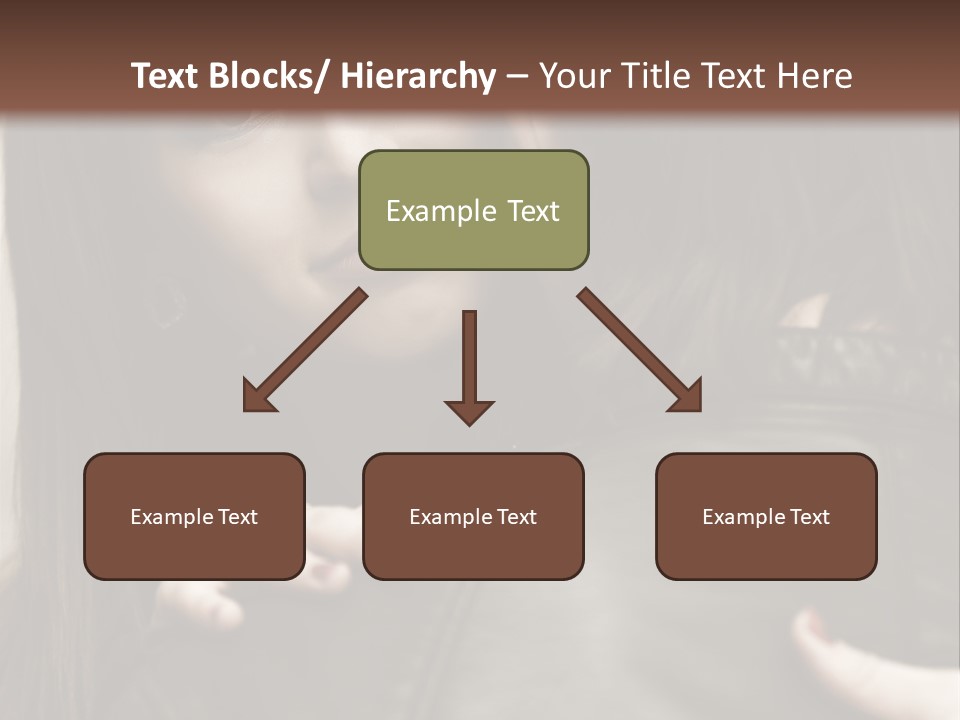 Text Blocks/ Hierarchy – Your Title Text Here

Example Text

Example Text

Example Text

Example Text